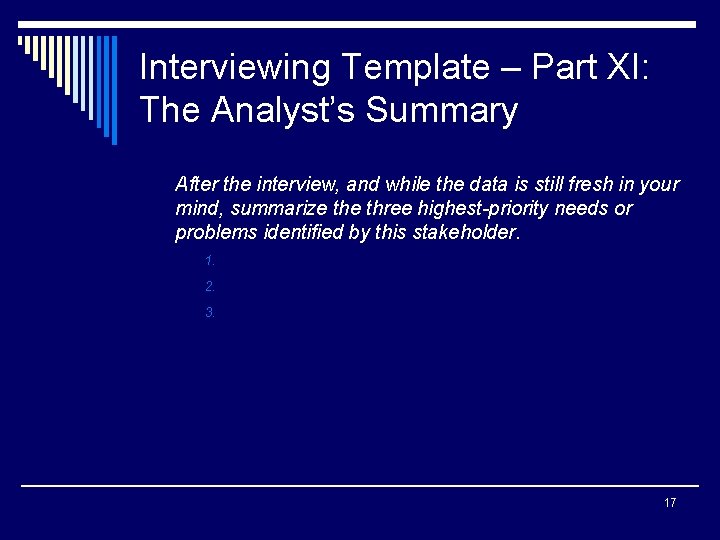 Interviewing Template – Part XI: The Analyst's Summary

After the interview, and while the data is still fresh in your mind, summarize the three highest-priority needs or problems identified by this stakeholder.

1.
2.
3.

17